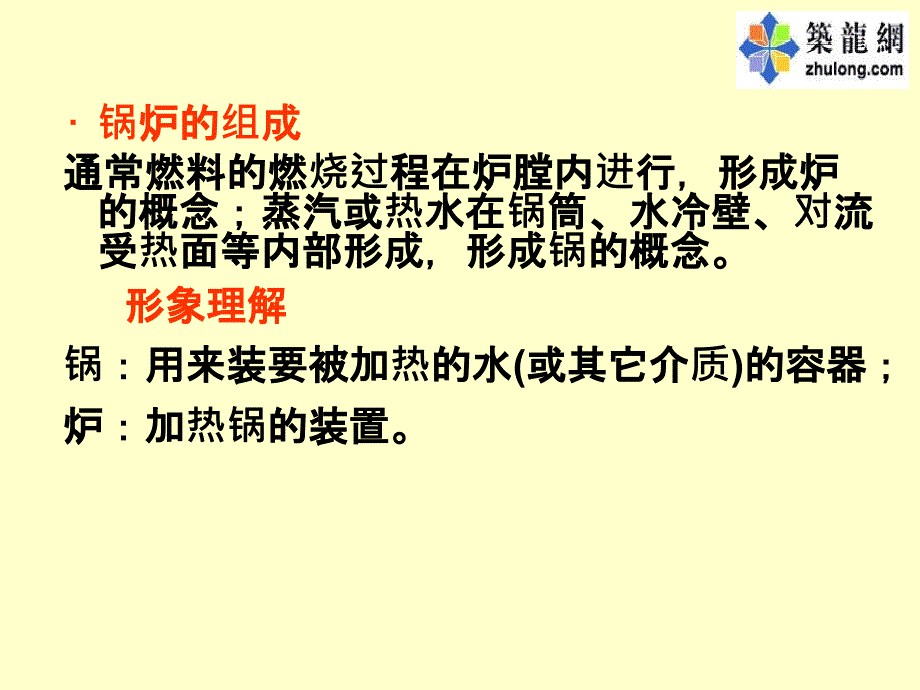 築龍網
zhulong.com

· 锅炉的组成

通常燃料的燃烧过程在炉膛内进行，形成炉的概念；蒸汽或热水在锅筒、水冷壁、对流受热面等内部形成，形成锅的概念。

形象理解

锅：用来装要被加热的水(或其它介质)的容器；

炉：加热锅的装置。